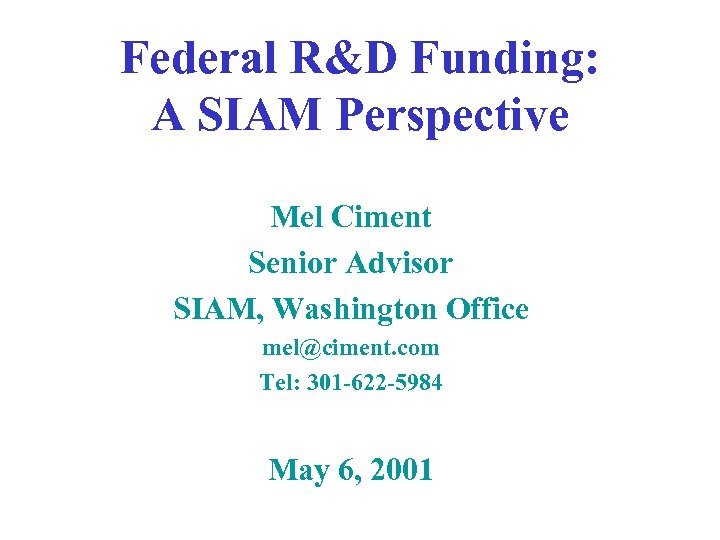 Federal R&D Funding:
A SIAM Perspective

Mel Ciment
Senior Advisor
SIAM, Washington Office
mel@ciment.com
Tel: 301-622-5984

May 6, 2001